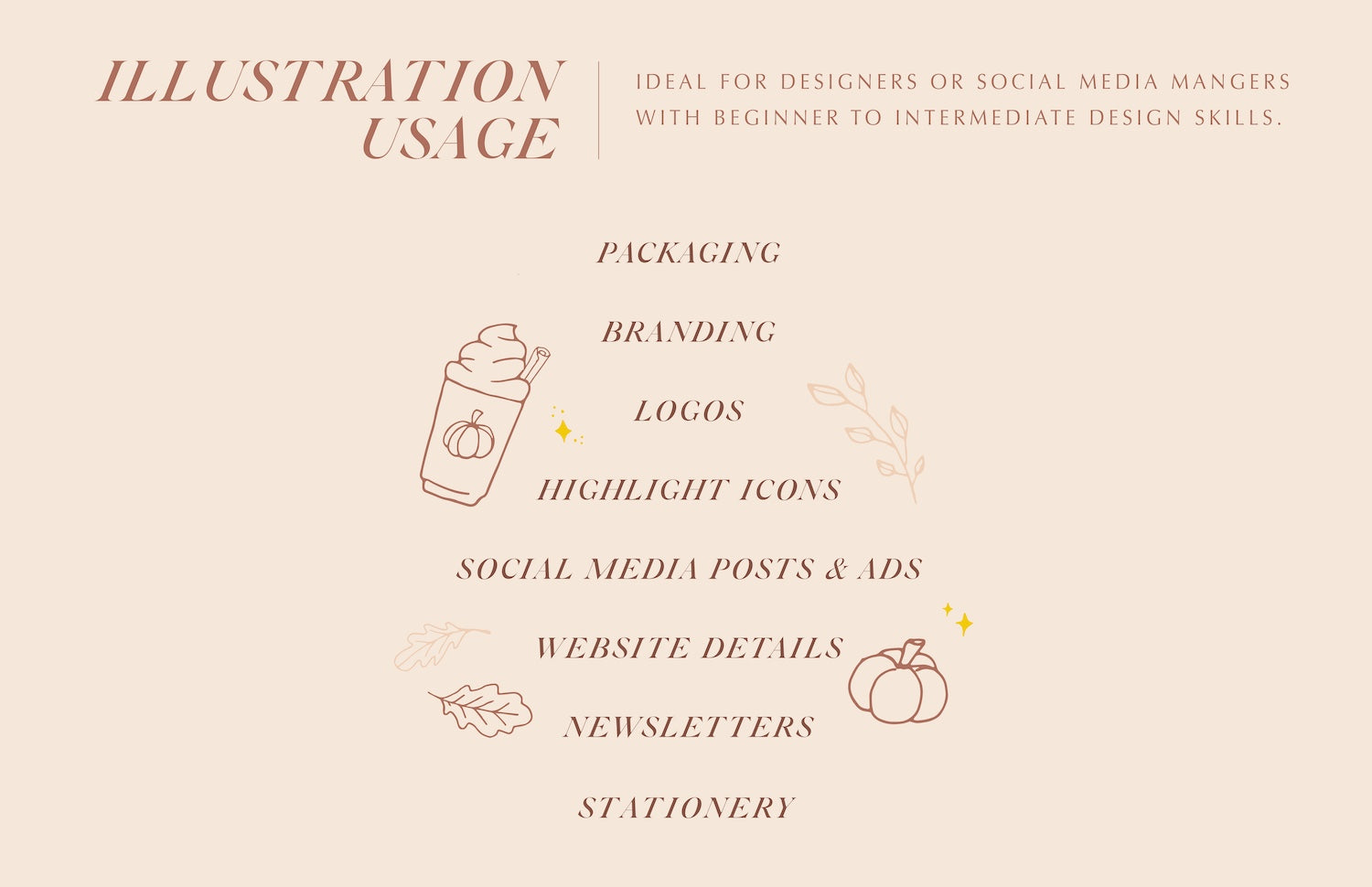 ILLUSTRATION USAGE

IDEAL FOR DESIGNERS OR SOCIAL MEDIA MANGERS WITH BEGINNER TO INTERMEDIATE DESIGN SKILLS.

PACKAGING

BRANDING

LOGOS

HIGHLIGHT ICONS

SOCIAL MEDIA POSTS & ADS

WEBSITE DETAILS

NEWSLETTERS

STATIONERY